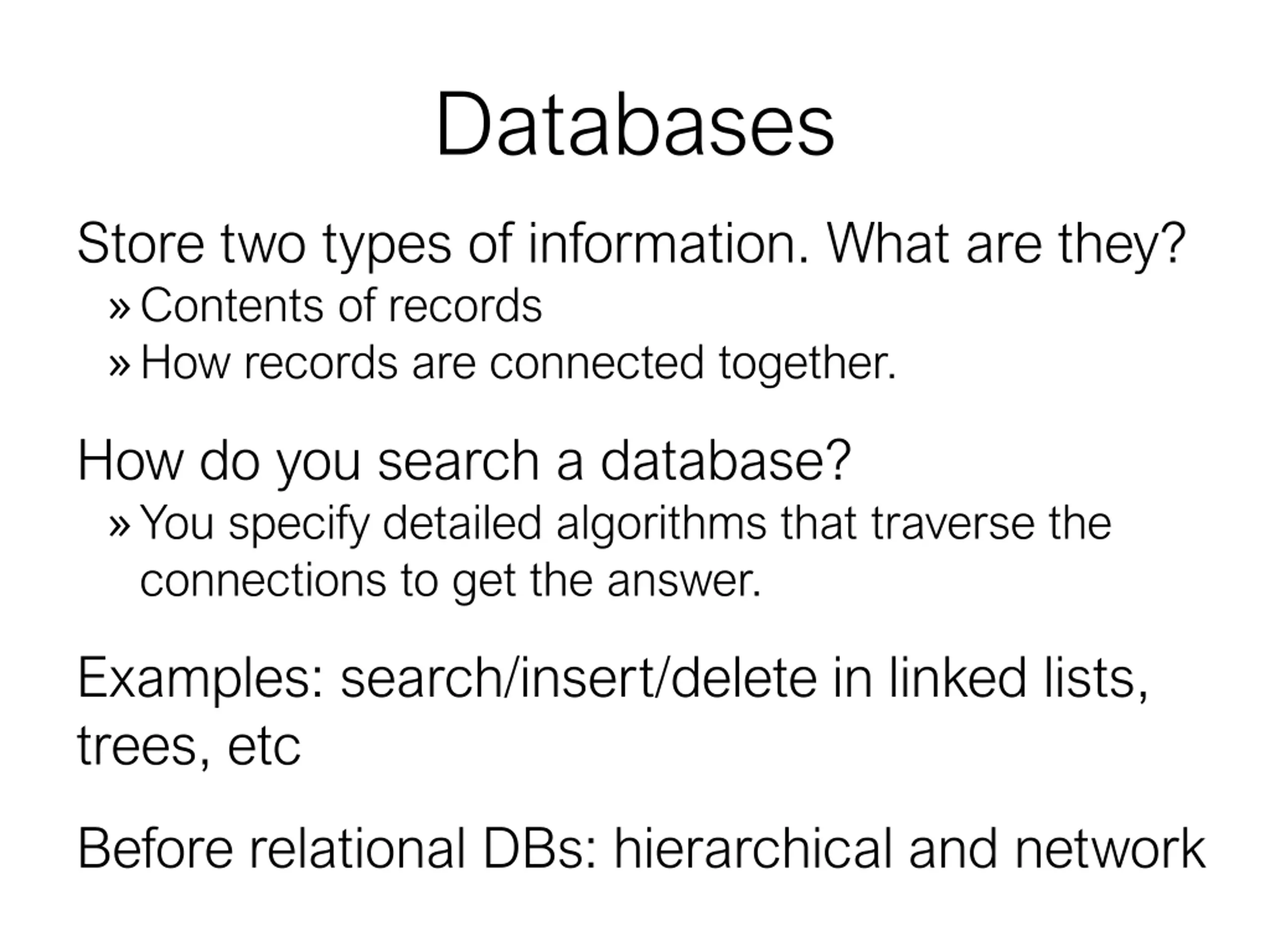 Databases

Store two types of information. What are they?

» Contents of records

» How records are connected together.

How do you search a database?

» You specify detailed algorithms that traverse the connections to get the answer.

Examples: search/insert/delete in linked lists, trees, etc

Before relational DBs: hierarchical and network